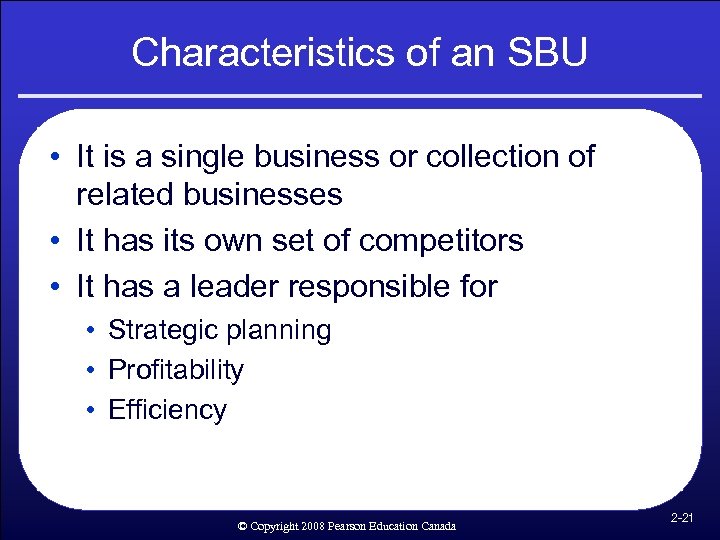 Characteristics of an SBU

• It is a single business or collection of related businesses
• It has its own set of competitors
• It has a leader responsible for
  • Strategic planning
  • Profitability
  • Efficiency

© Copyright 2008 Pearson Education Canada

2-21